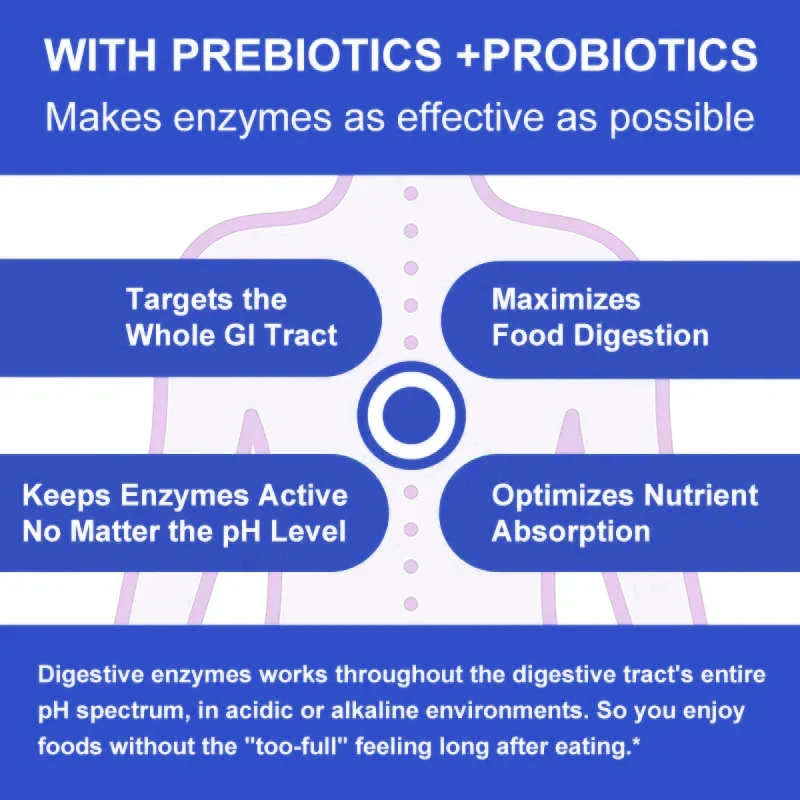 WITH PREBIOTICS +PROBIOTICS

Makes enzymes as effective as possible

Targets the Whole GI Tract

Maximizes Food Digestion

Keeps Enzymes Active No Matter the pH Level

Optimizes Nutrient Absorption

Digestive enzymes works throughout the digestive tract's entire pH spectrum, in acidic or alkaline environments. So you enjoy foods without the "too-full" feeling long after eating.*